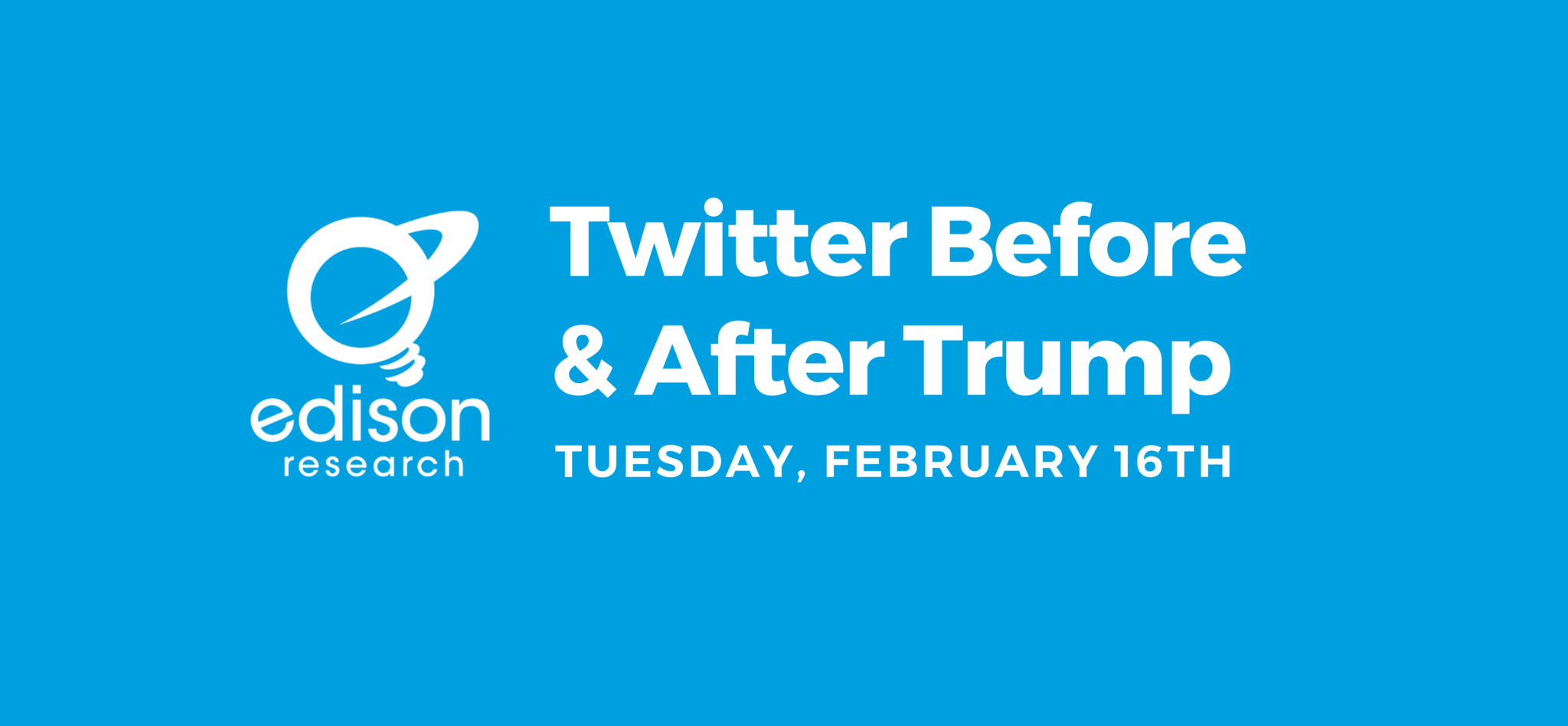 edison research

Twitter Before & After Trump

TUESDAY, FEBRUARY 16TH